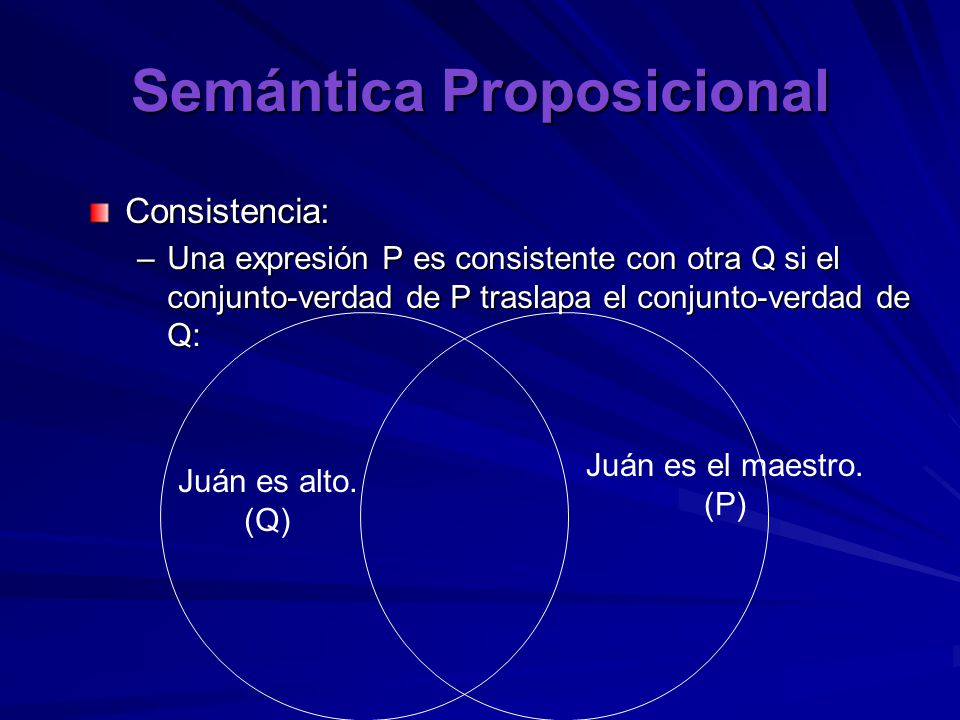 Semántica Proposicional

Consistencia:

– Una expresión P es consistente con otra Q si el conjunto-verdad de P traslapa el conjunto-verdad de Q:

Juán es alto.
(Q)

Juán es el maestro.
(P)